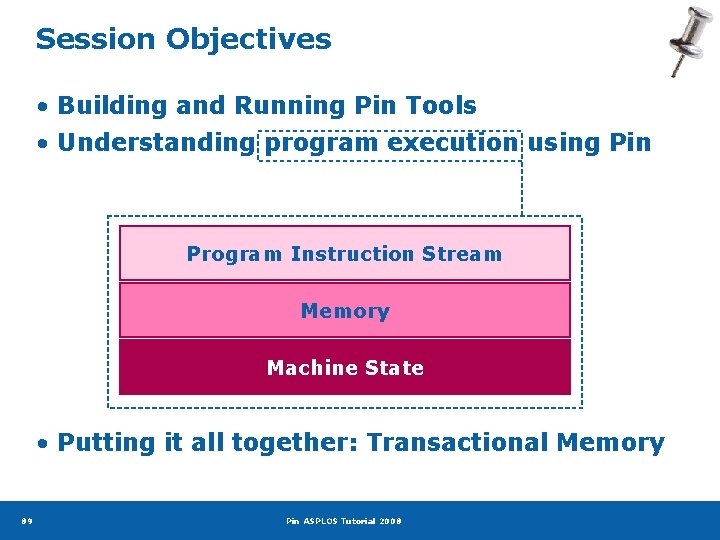 Session Objectives

• Building and Running Pin Tools
• Understanding program execution using Pin

Program Instruction Stream

Memory

Machine State

• Putting it all together: Transactional Memory

89

Pin ASPLOS Tutorial 2008